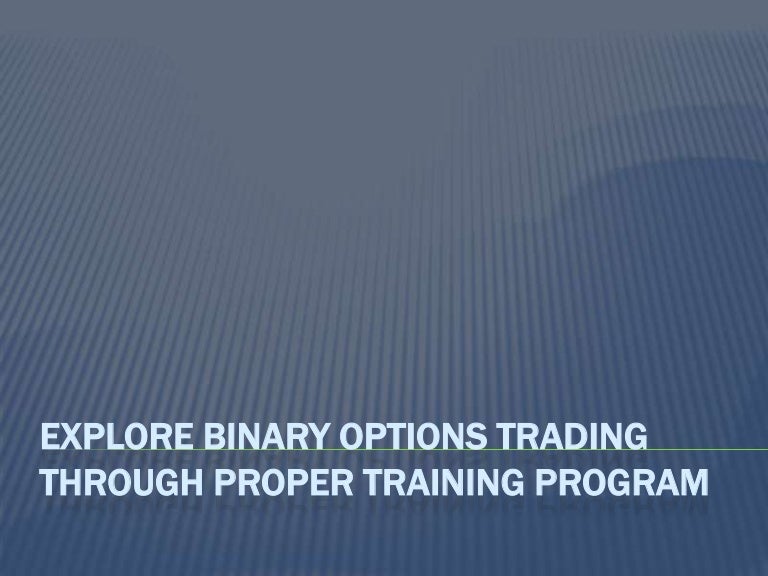 EXPLORE BINARY OPTIONS TRADING THROUGH PROPER TRAINING PROGRAM